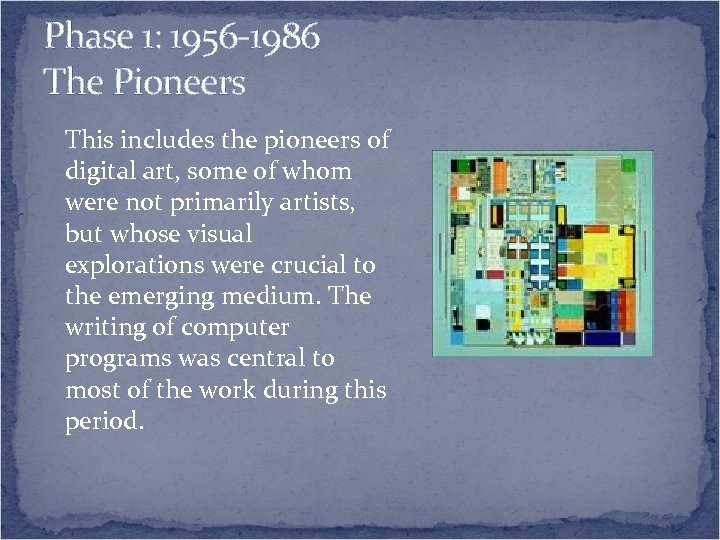 Phase 1: 1956-1986
The Pioneers

This includes the pioneers of digital art, some of whom were not primarily artists, but whose visual explorations were crucial to the emerging medium. The writing of computer programs was central to most of the work during this period.